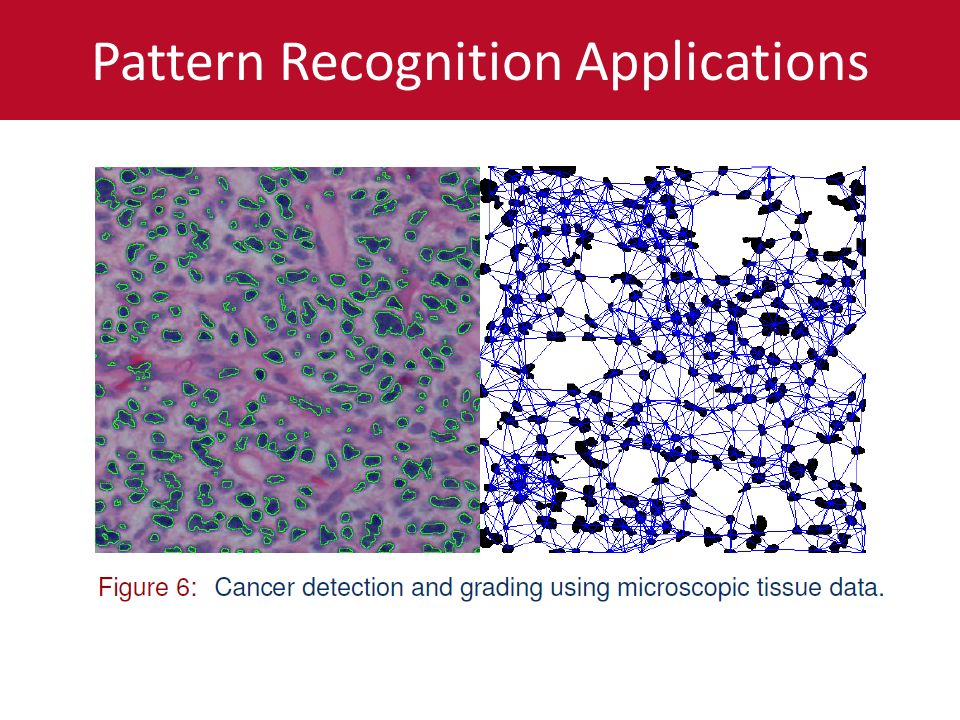 Pattern Recognition Applications

Figure 6: Cancer detection and grading using microscopic tissue data.